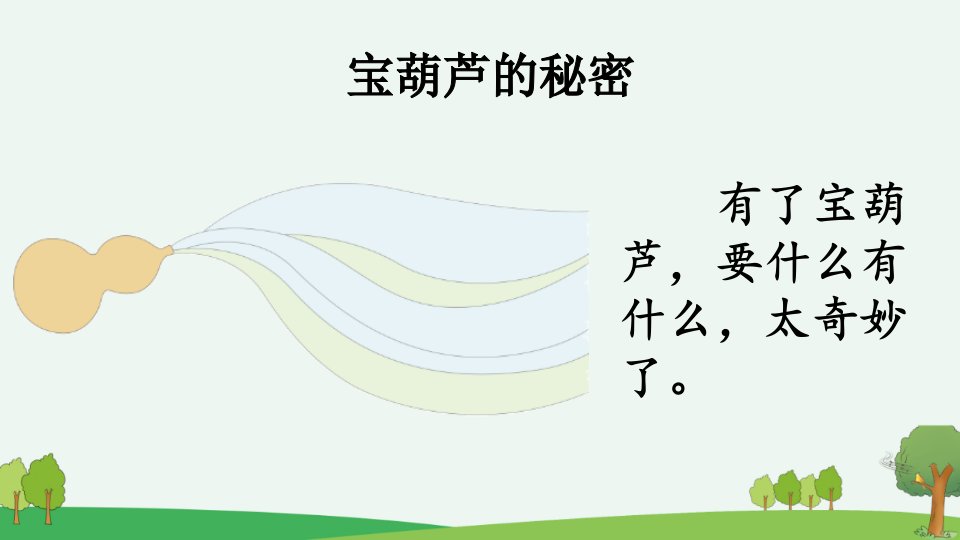 宝葫芦的秘密

有了宝葫芦，要什么有什么，太奇妙了。